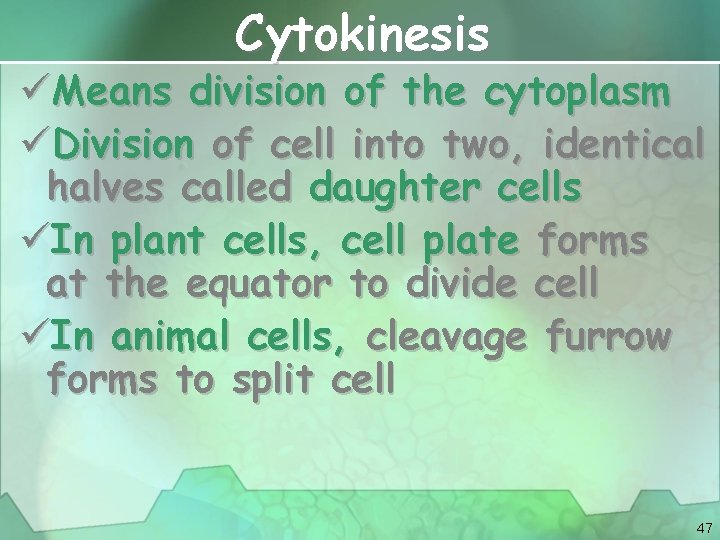 Cytokinesis

✓Means division of the cytoplasm

✓Division of cell into two, identical halves called daughter cells

✓In plant cells, cell plate forms at the equator to divide cell

✓In animal cells, cleavage furrow forms to split cell

47